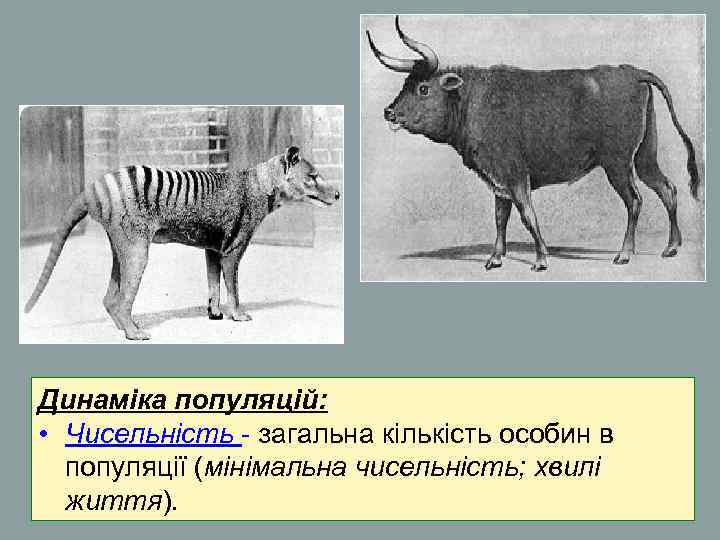 Динаміка популяцій:

• Чисельність - загальна кількість особин в популяції (мінімальна чисельність; хвилі життя).